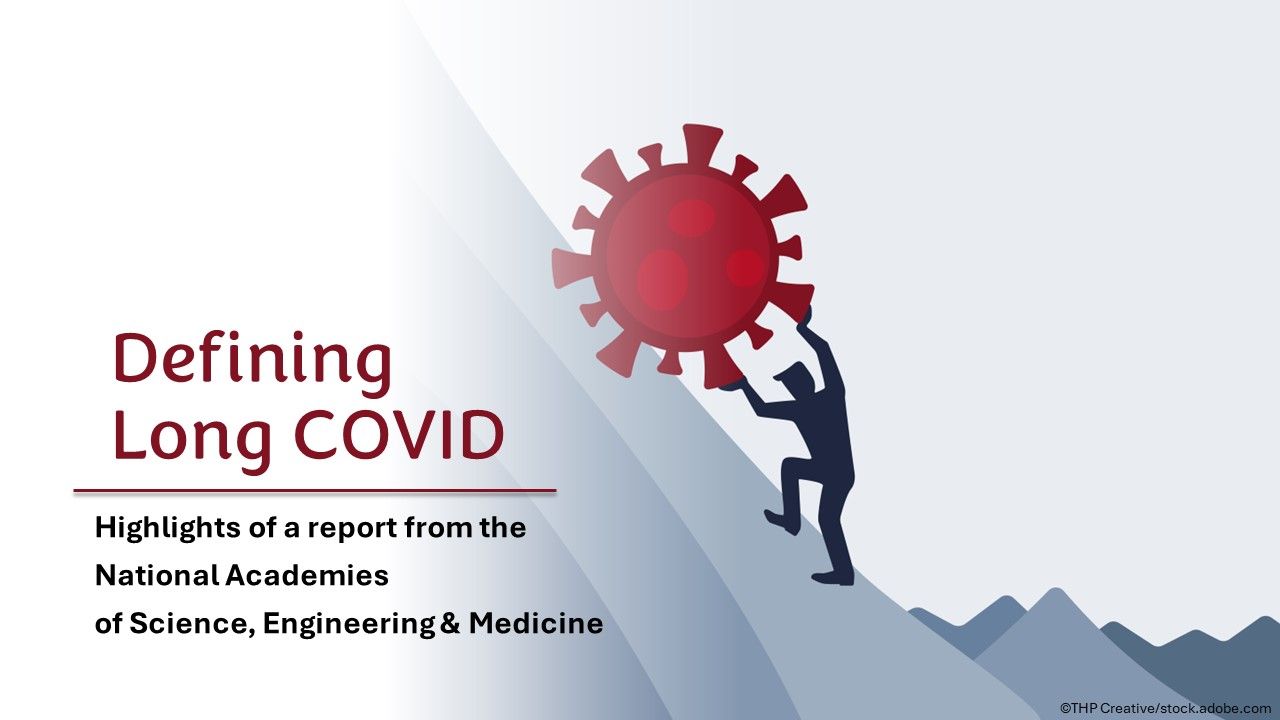 Defining Long COVID

Highlights of a report from the National Academies of Science, Engineering & Medicine

©THP Creative/stock.adobe.com